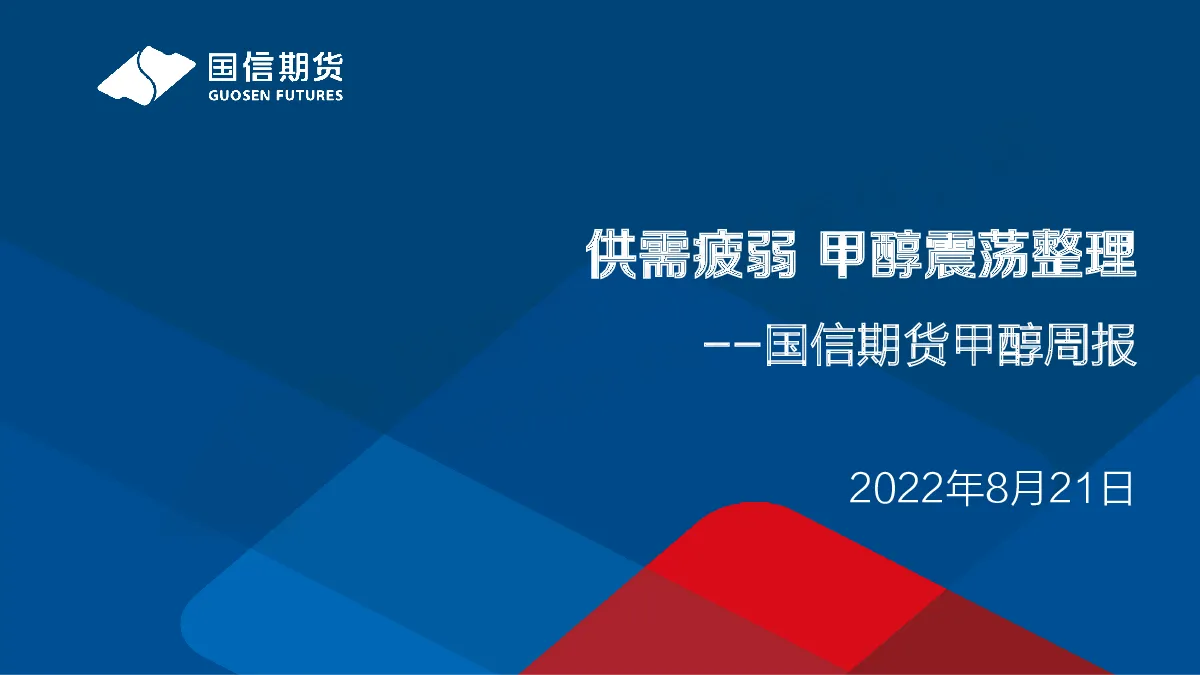 国信期货
GUOSEN FUTURES

供需疲弱 甲醇震荡整理

——国信期货甲醇周报

2022年8月21日